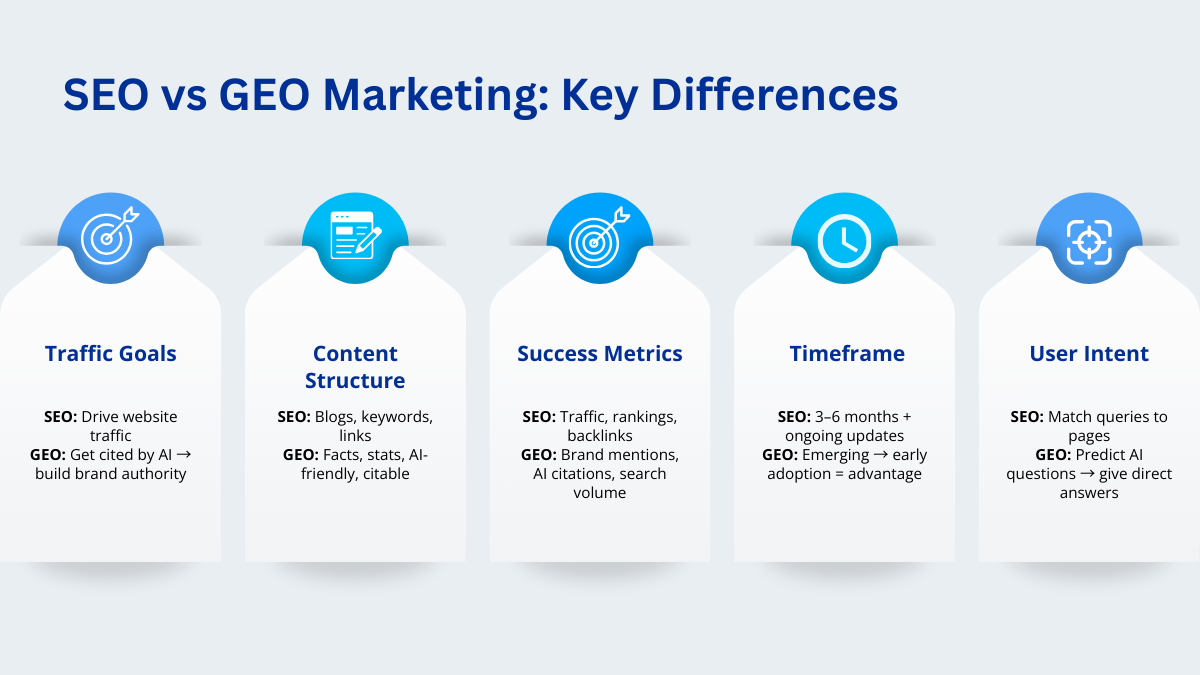 SEO vs GEO Marketing: Key Differences

Traffic Goals

SEO: Drive website traffic
GEO: Get cited by AI → build brand authority

Content Structure

SEO: Blogs, keywords, links
GEO: Facts, stats, AI-friendly, citable

Success Metrics

SEO: Traffic, rankings, backlinks
GEO: Brand mentions, AI citations, search volume

Timeframe

SEO: 3–6 months + ongoing updates
GEO: Emerging → early adoption = advantage

User Intent

SEO: Match queries to pages
GEO: Predict AI questions → give direct answers